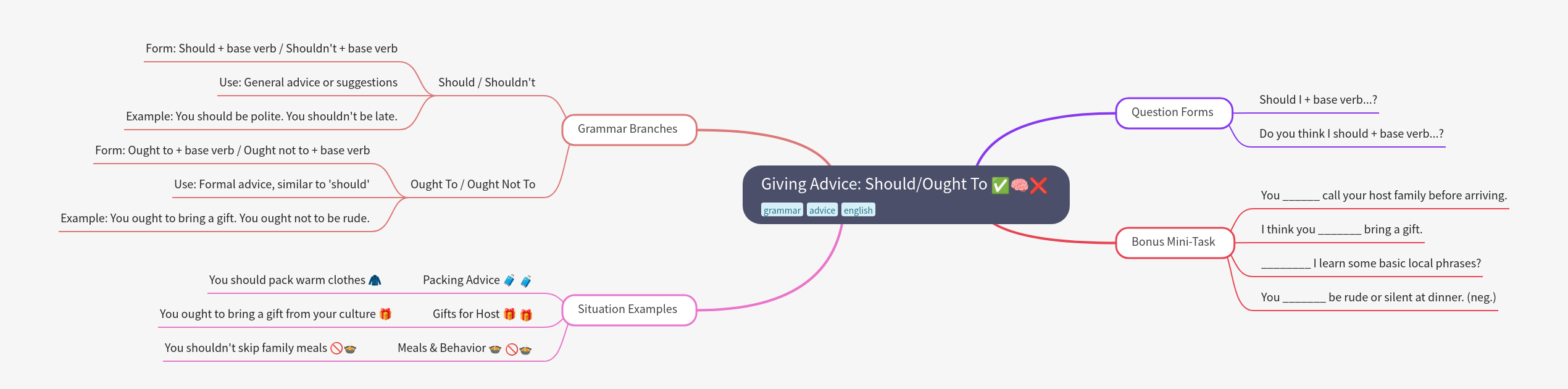 Giving Advice: Should/Ought To ✅🧠❌
grammar advice english

Grammar Branches

Should / Shouldn't
Form: Should + base verb / Shouldn't + base verb
Use: General advice or suggestions
Example: You should be polite. You shouldn't be late.

Ought To / Ought Not To
Form: Ought to + base verb / Ought not to + base verb
Use: Formal advice, similar to 'should'
Example: You ought to bring a gift. You ought not to be rude.

Situation Examples

Packing Advice 🧳 🧳
You should pack warm clothes 🧥

Gifts for Host 🎁 🎁
You ought to bring a gift from your culture 🎁

Meals & Behavior 🍲 🚫🍲
You shouldn't skip family meals 🚫🍲

Question Forms
Should I + base verb...?
Do you think I should + base verb...?

Bonus Mini-Task
You ______ call your host family before arriving.
I think you _______ bring a gift.
________ I learn some basic local phrases?
You _______ be rude or silent at dinner. (neg.)